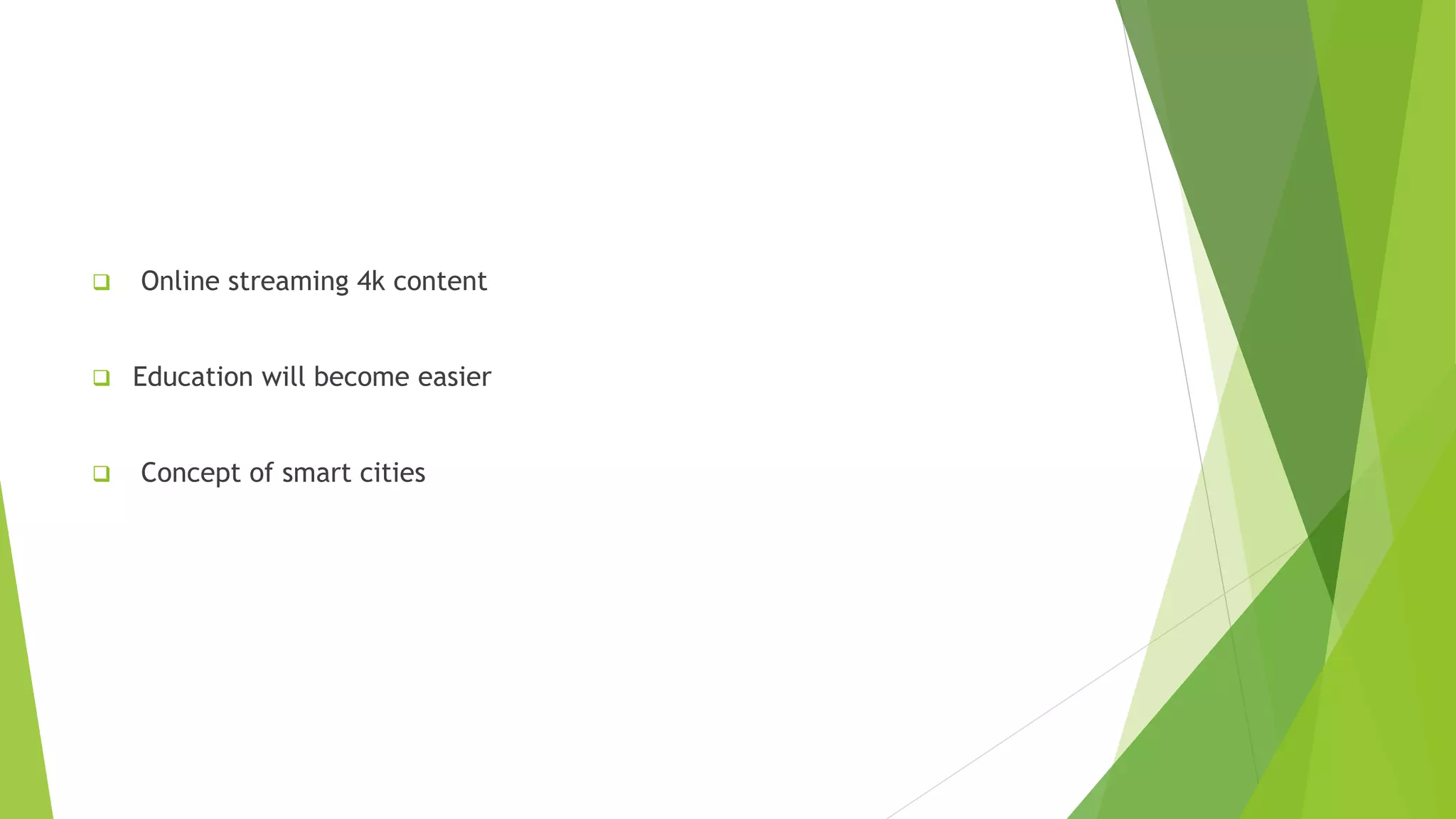 ❑ Online streaming 4k content

❑ Education will become easier

❑ Concept of smart cities